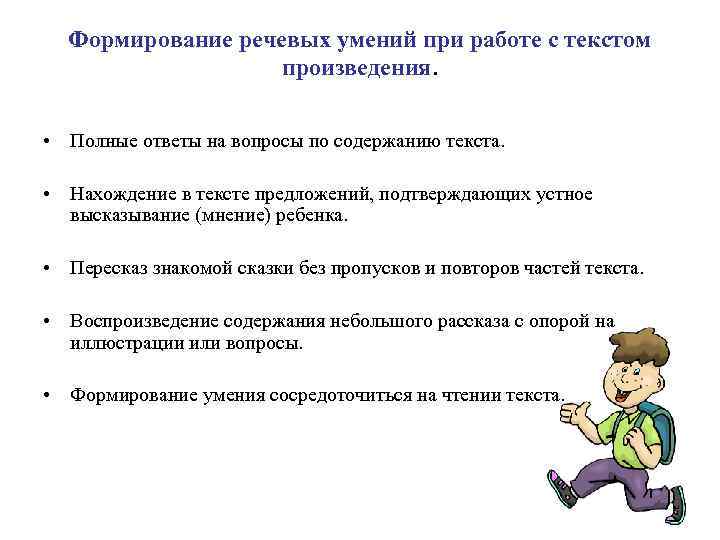 Формирование речевых умений при работе с текстом произведения.

• Полные ответы на вопросы по содержанию текста.

• Нахождение в тексте предложений, подтверждающих устное высказывание (мнение) ребенка.

• Пересказ знакомой сказки без пропусков и повторов частей текста.

• Воспроизведение содержания небольшого рассказа с опорой на иллюстрации или вопросы.

• Формирование умения сосредоточиться на чтении текста.